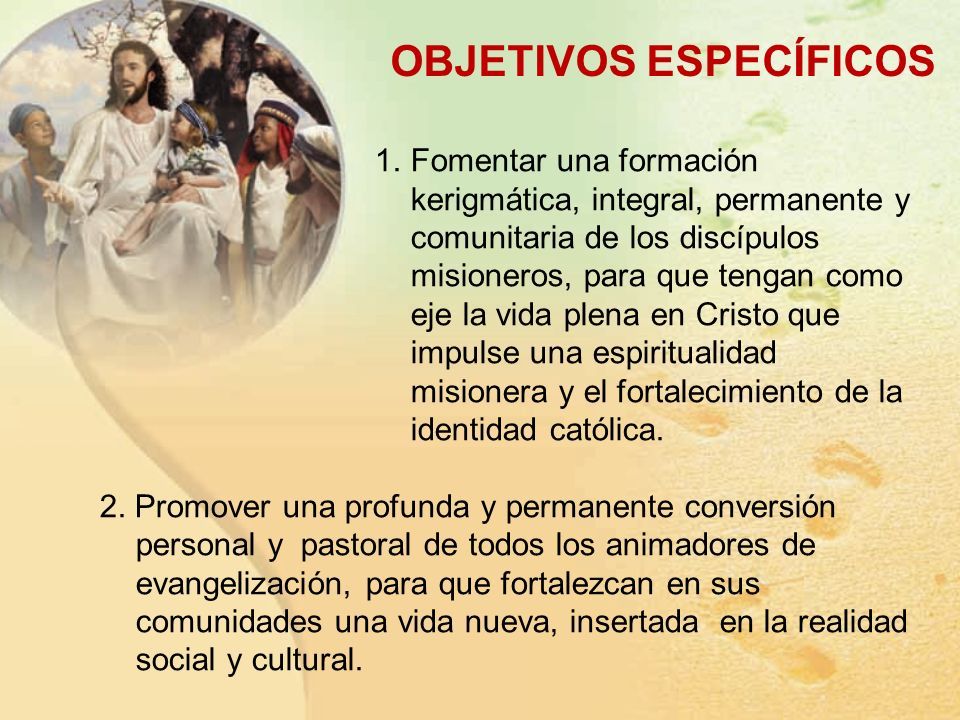 OBJETIVOS ESPECÍFICOS

1. Fomentar una formación kerigmática, integral, permanente y comunitaria de los discípulos misioneros, para que tengan como eje la vida plena en Cristo que impulse una espiritualidad misionera y el fortalecimiento de la identidad católica.

2. Promover una profunda y permanente conversión personal y pastoral de todos los animadores de evangelización, para que fortalezcan en sus comunidades una vida nueva, insertada en la realidad social y cultural.